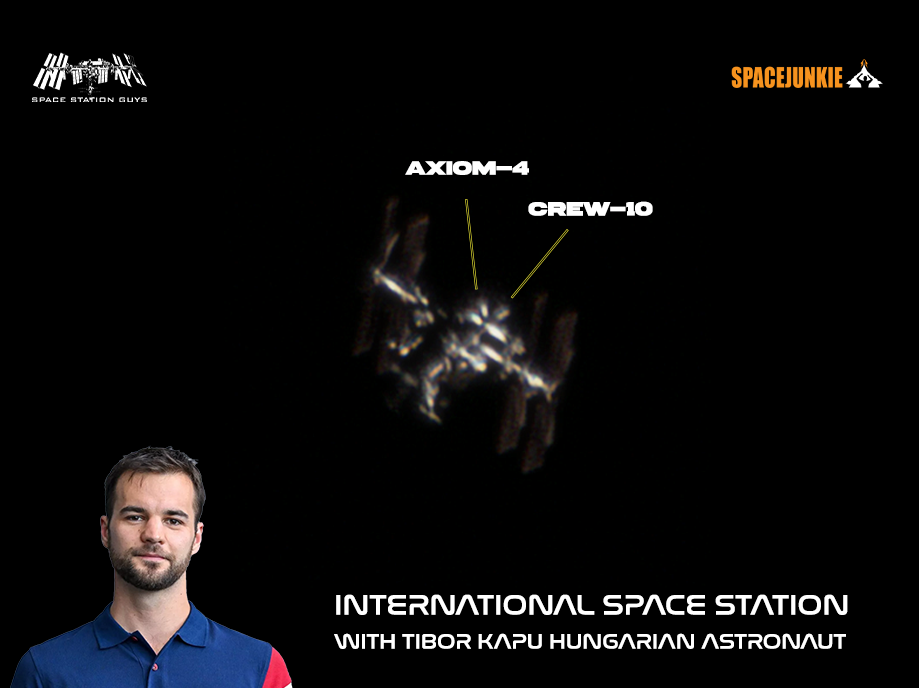 SPACE STATION GUYS

SPACEJUNKIE

AXIOM-4

CREW-10

INTERNATIONAL SPACE STATION
WITH TIBOR KAPU HUNGARIAN ASTRONAUT